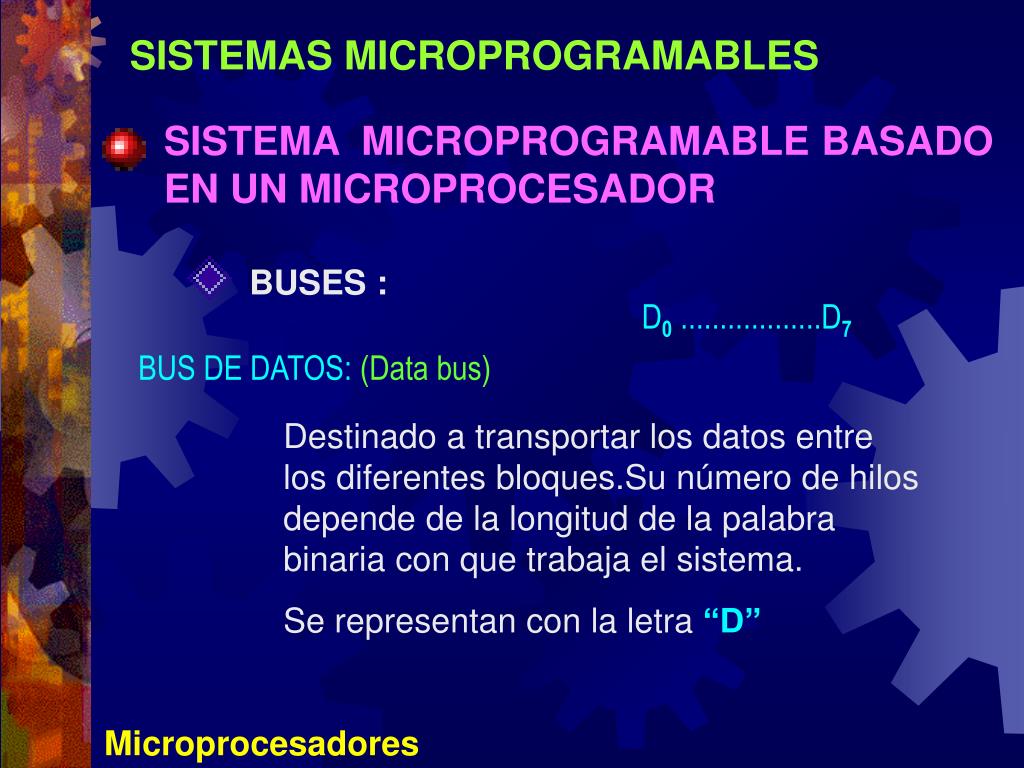 SISTEMAS MICROPROGRAMABLES

SISTEMA MICROPROGRAMABLE BASADO EN UN MICROPROCESADOR

BUSES :

$D_0$ ..................$D_7$

BUS DE DATOS: (Data bus)

Destinado a transportar los datos entre los diferentes bloques.Su número de hilos depende de la longitud de la palabra binaria con que trabaja el sistema.

Se representan con la letra “D”

Microprocesadores